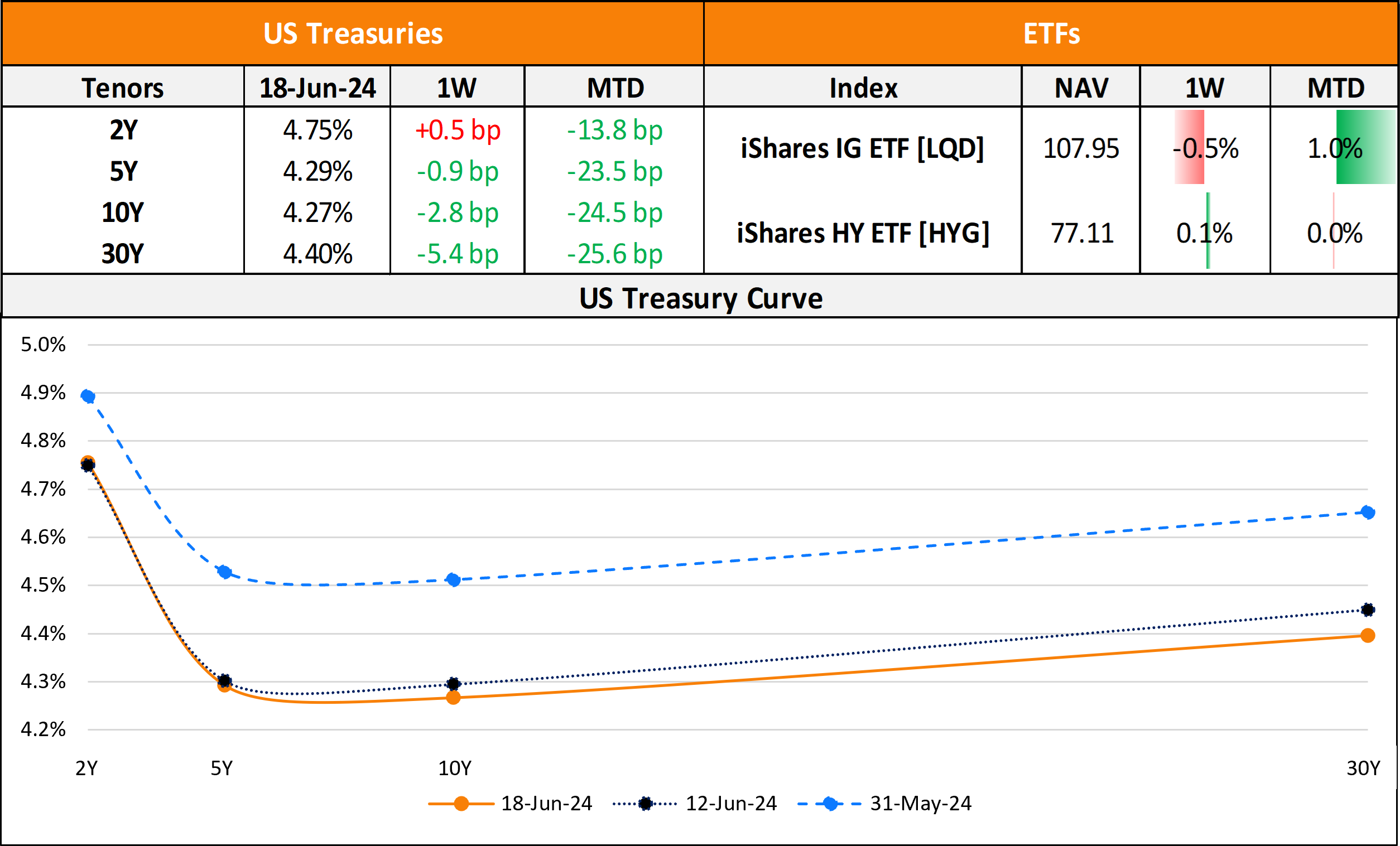 US Treasuries

| Tenors | 18-Jun-24 | 1W | MTD |
|---|---|---|---|
| 2Y | 4.75% | +0.5 bp | -13.8 bp |
| 5Y | 4.29% | -0.9 bp | -23.5 bp |
| 10Y | 4.27% | -2.8 bp | -24.5 bp |
| 30Y | 4.40% | -5.4 bp | -25.6 bp |

ETFs

| Index | NAV | 1W | MTD |
|---|---|---|---|
| iShares IG ETF [LQD] | 107.95 | -0.5% | 1.0% |
| iShares HY ETF [HYG] | 77.11 | 0.1% | 0.0% |

US Treasury Curve

5.0%
4.9%
4.8%
4.7%
4.6%
4.5%
4.4%
4.3%
4.2%

2Y 5Y 10Y 30Y

18-Jun-24 12-Jun-24 31-May-24